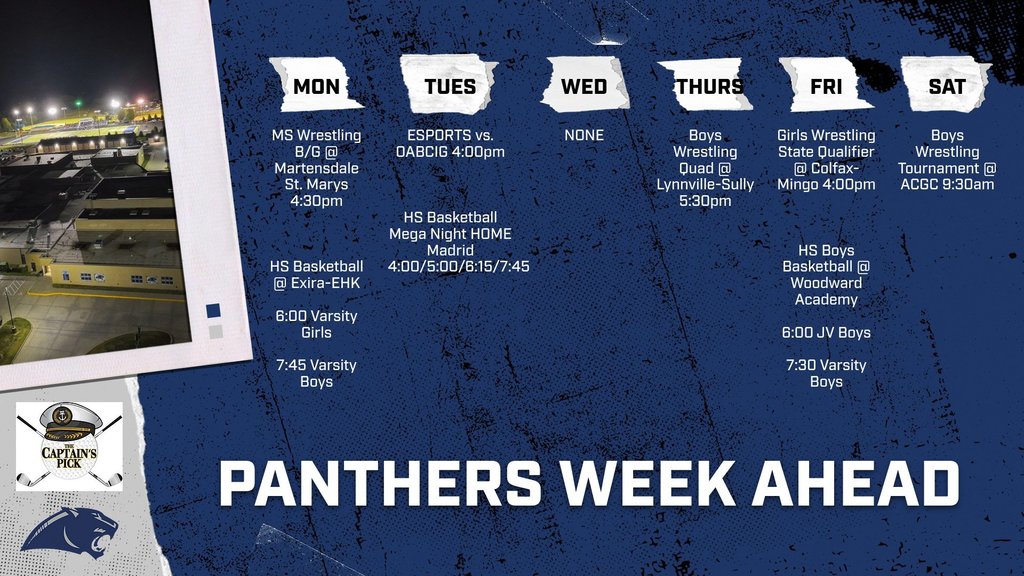 MON

MS Wrestling B/G @ Martensdale St. Marys 4:30pm

HS Basketball @ Exira-EHK

6:00 Varsity Girls

7:45 Varsity Boys

TUES

ESPORTS vs. OABCIG 4:00pm

HS Basketball Mega Night HOME Madrid 4:00/5:00/6:15/7:45

WED

NONE

THURS

Boys Wrestling Quad @ Lynnville-Sully 5:30pm

FRI

Girls Wrestling State Qualifier @ Colfax-Mingo 4:00pm

HS Boys Basketball @ Woodward Academy

6:00 JV Boys

7:30 Varsity Boys

SAT

Boys Wrestling Tournament @ ACGC 9:30am

THE CAPTAIN'S PICK

PANTHERS WEEK AHEAD